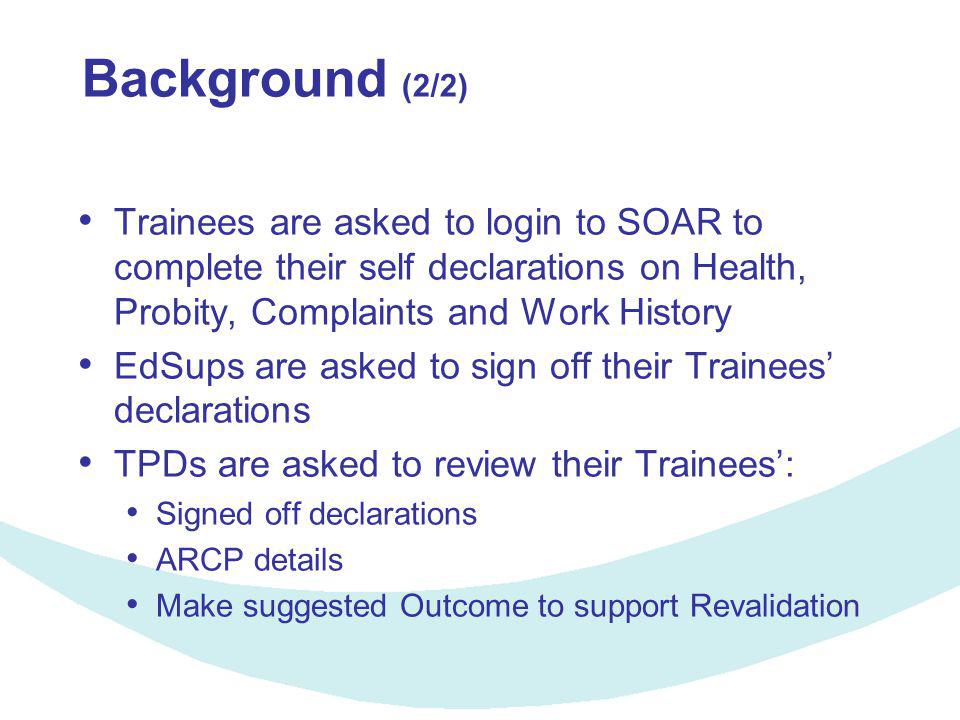 Background (2/2)

• Trainees are asked to login to SOAR to complete their self declarations on Health, Probity, Complaints and Work History
• EdSups are asked to sign off their Trainees' declarations
• TPDs are asked to review their Trainees':
  • Signed off declarations
  • ARCP details
  • Make suggested Outcome to support Revalidation